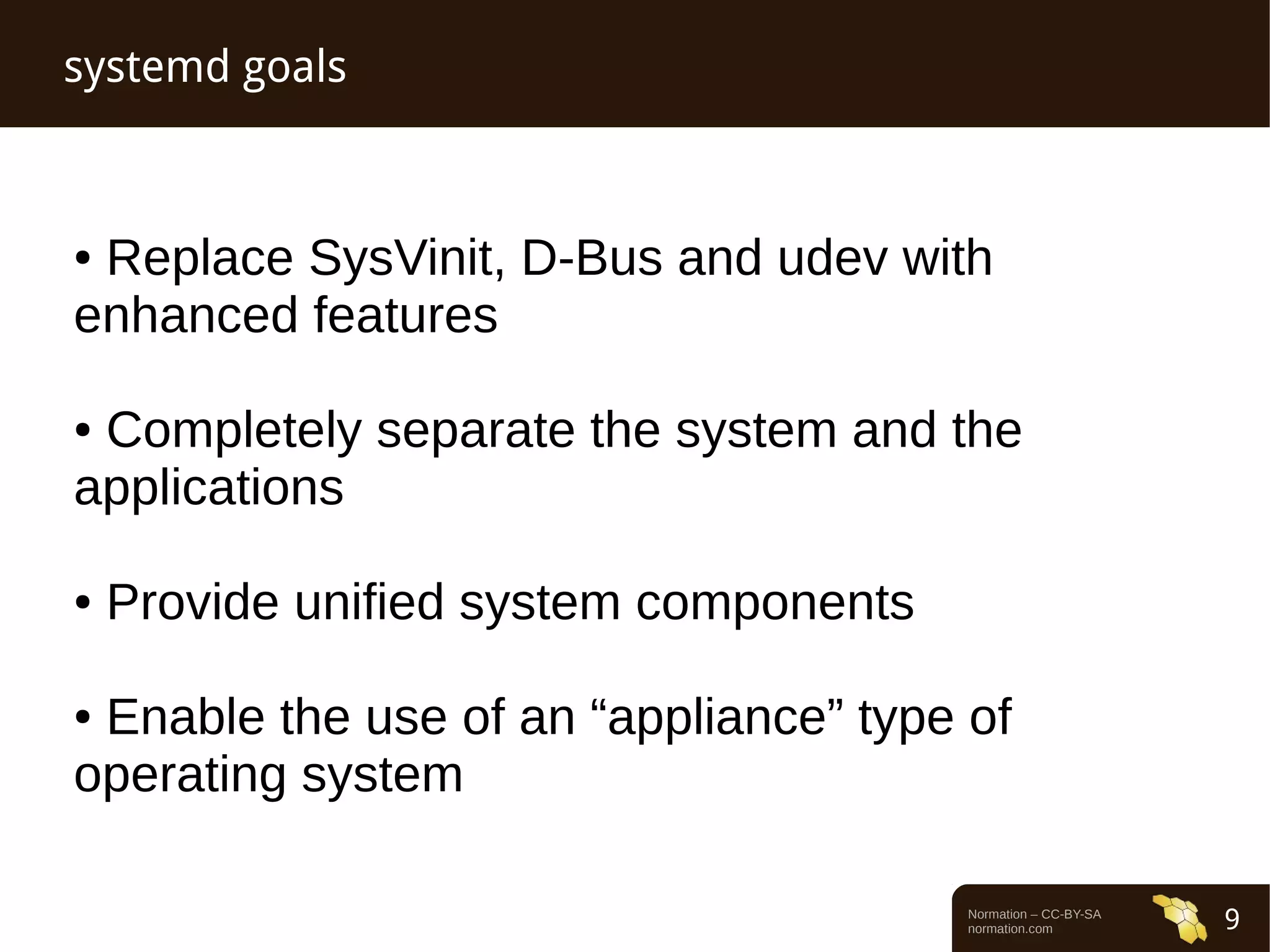 systemd goals

• Replace SysVinit, D-Bus and udev with enhanced features

• Completely separate the system and the applications

• Provide unified system components

• Enable the use of an “appliance” type of operating system

Normation – CC-BY-SA
normation.com

9